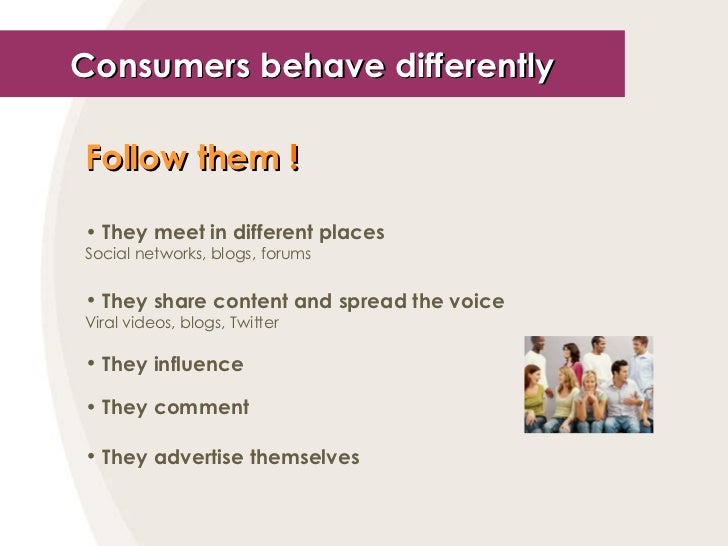 Consumers behave differently

Follow them !

• They meet in different places
Social networks, blogs, forums

• They share content and spread the voice
Viral videos, blogs, Twitter

• They influence

• They comment

• They advertise themselves